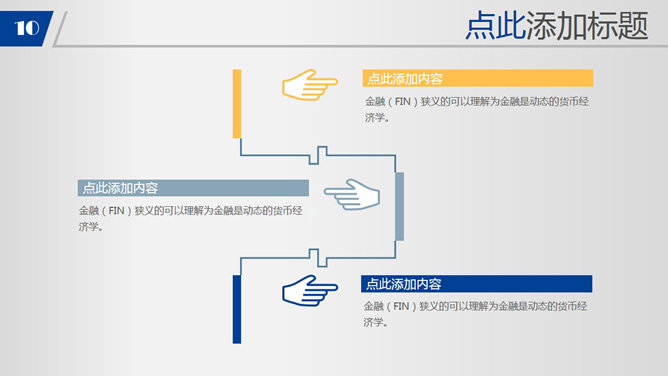 10

点此添加标题

点此添加内容

金融（FIN）狭义的可以理解为金融是动态的货币经济学。

点此添加内容

金融（FIN）狭义的可以理解为金融是动态的货币经济学。

点此添加内容

金融（FIN）狭义的可以理解为金融是动态的货币经济学。